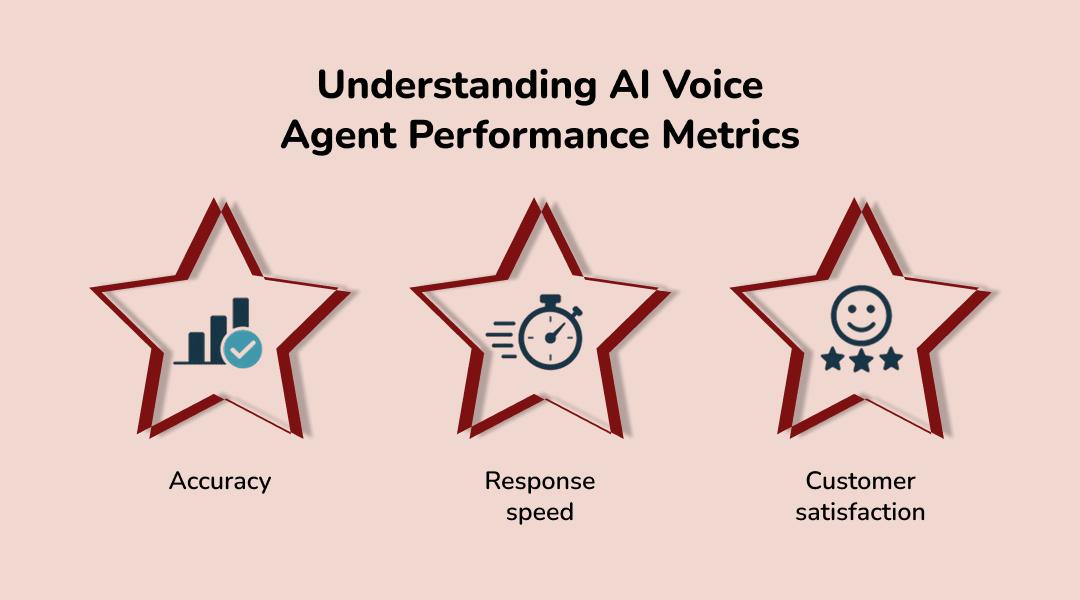 Understanding AI Voice Agent Performance Metrics

Accuracy

Response speed

Customer satisfaction